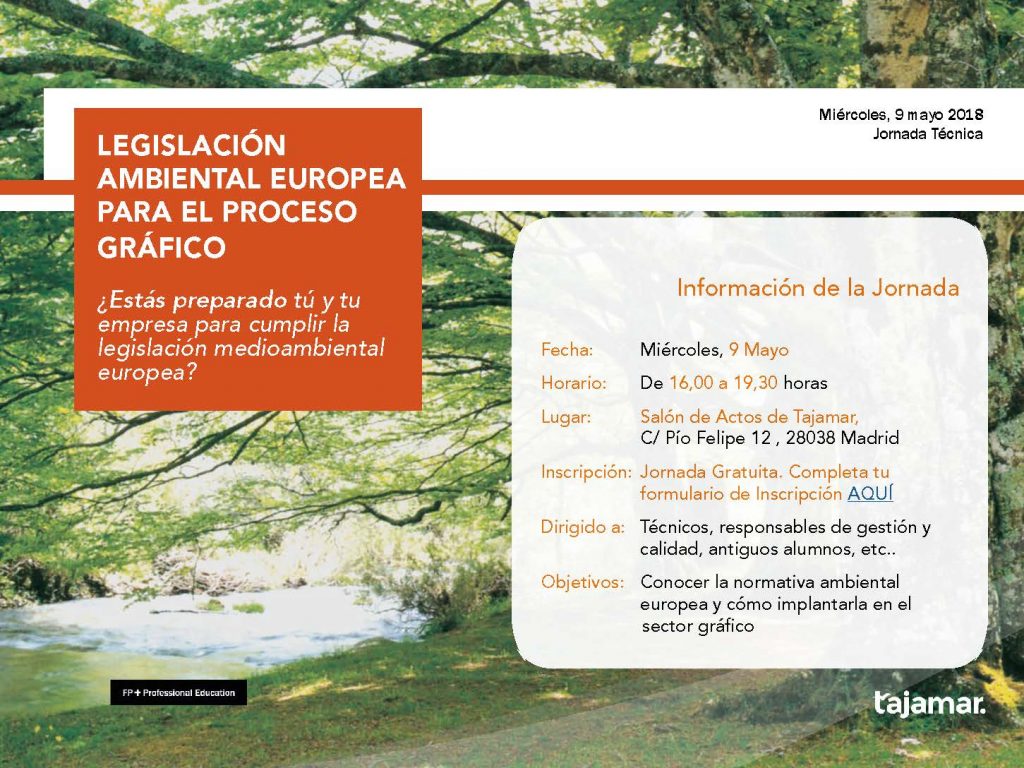 Miércoles, 9 mayo 2018
Jornada Técnica

LEGISLACIÓN AMBIENTAL EUROPEA PARA EL PROCESO GRÁFICO

¿Estás preparado tú y tu empresa para cumplir la legislación medioambiental europea?

Información de la Jornada

Fecha: Miércoles, 9 Mayo

Horario: De 16,00 a 19,30 horas

Lugar: Salón de Actos de Tajamar, C/ Pío Felipe 12 , 28038 Madrid

Inscripción: Jornada Gratuita. Completa tu formulario de Inscripción AQUÍ

Dirigido a: Técnicos, responsables de gestión y calidad, antiguos alumnos, etc..

Objetivos: Conocer la normativa ambiental europea y cómo implantarla en el sector gráfico

FP+ Professional Education

tajamar.